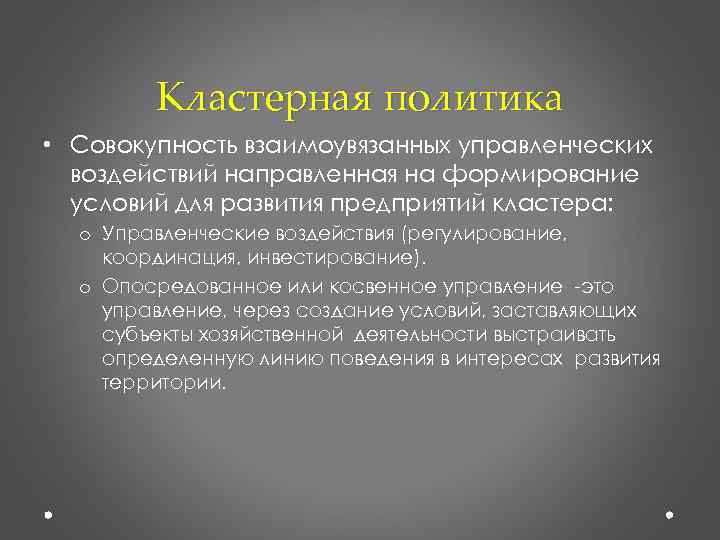 Кластерная политика

• Совокупность взаимоувязанных управленческих воздействий направленная на формирование условий для развития предприятий кластера:

o Управленческие воздействия (регулирование, координация, инвестирование).

o Опосредованное или косвенное управление -это управление, через создание условий, заставляющих субъекты хозяйственной деятельности выстраивать определенную линию поведения в интересах развития территории.